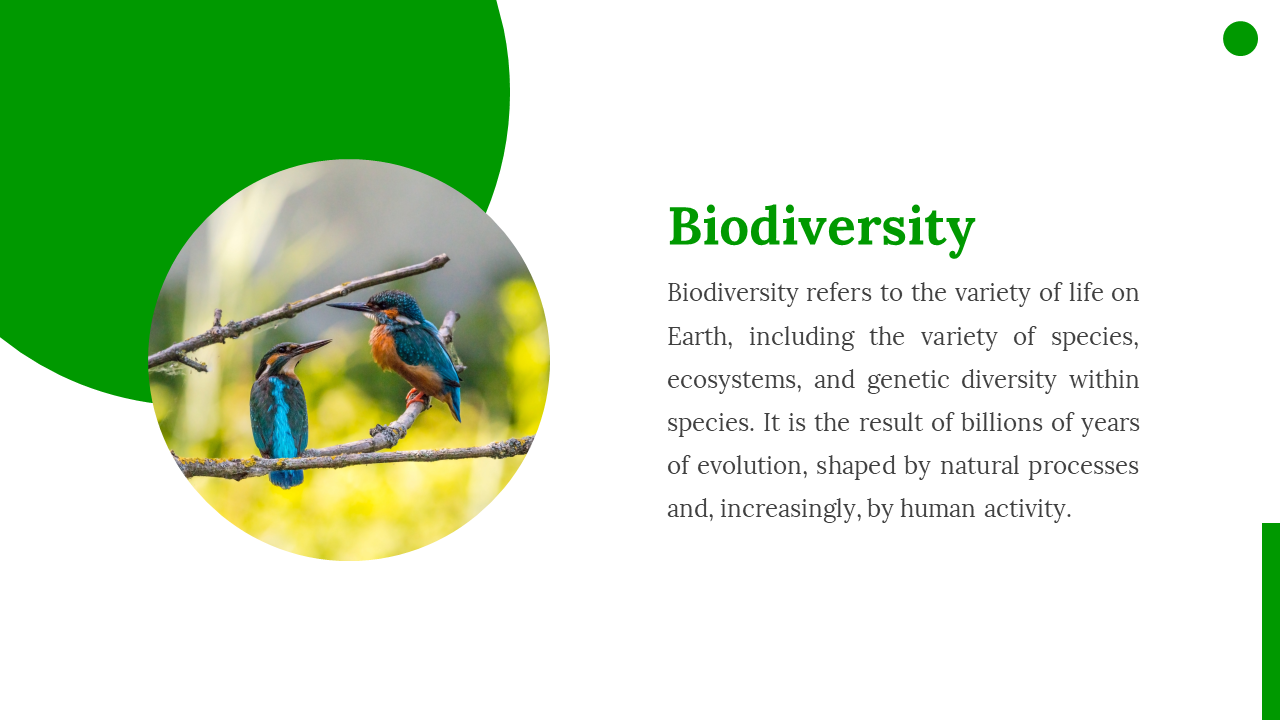 Biodiversity

Biodiversity refers to the variety of life on Earth, including the variety of species, ecosystems, and genetic diversity within species. It is the result of billions of years of evolution, shaped by natural processes and, increasingly, by human activity.